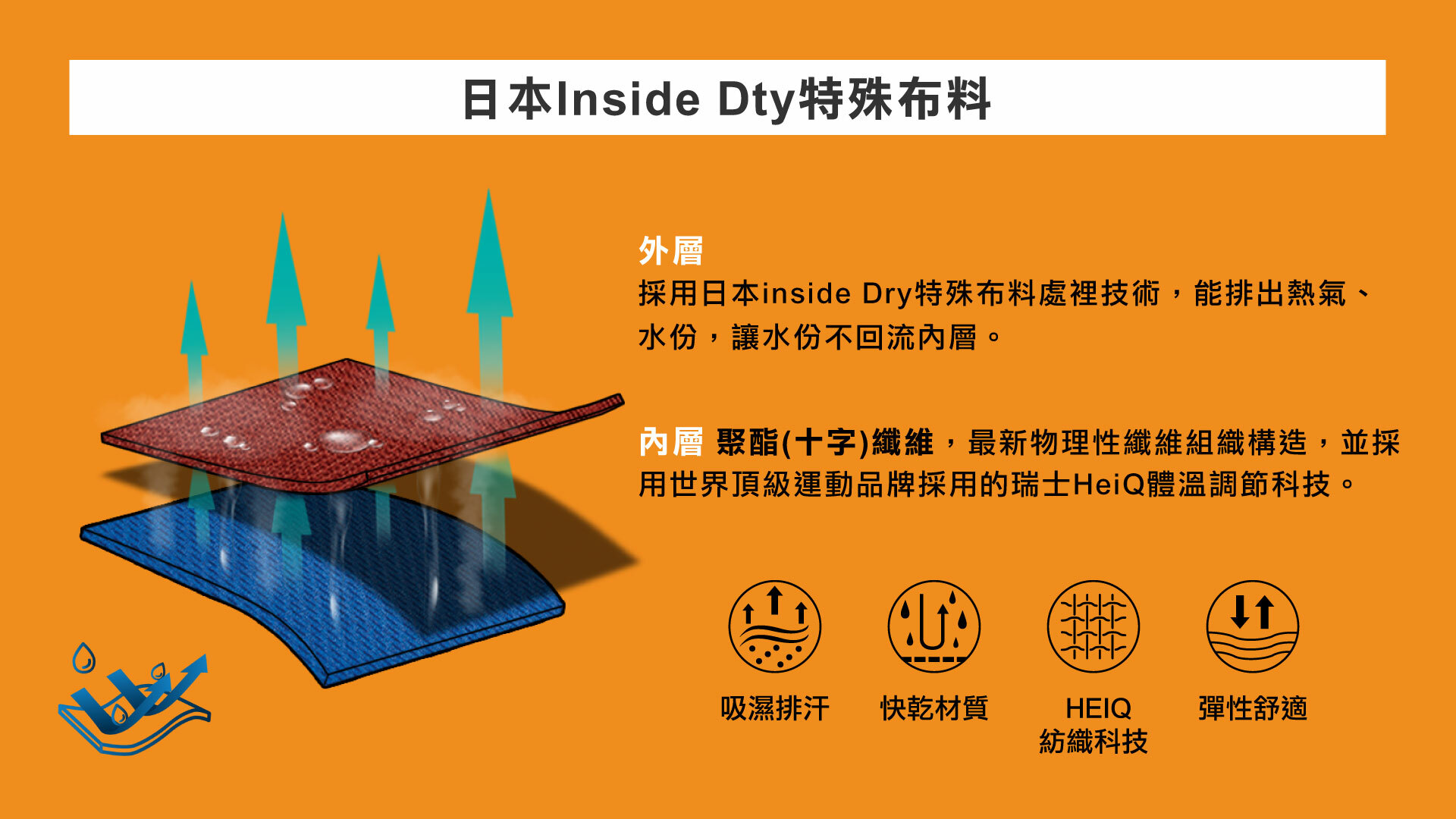 日本Inside Dty特殊布料

外層
採用日本inside Dry特殊布料處裡技術，能排出熱氣、水份，讓水份不回流內層。

內層 聚酯(十字)纖維，最新物理性纖維組織構造，並採用世界頂級運動品牌採用的瑞士HeiQ體溫調節科技。

吸濕排汗

快乾材質

HEIQ 紡織科技

彈性舒適